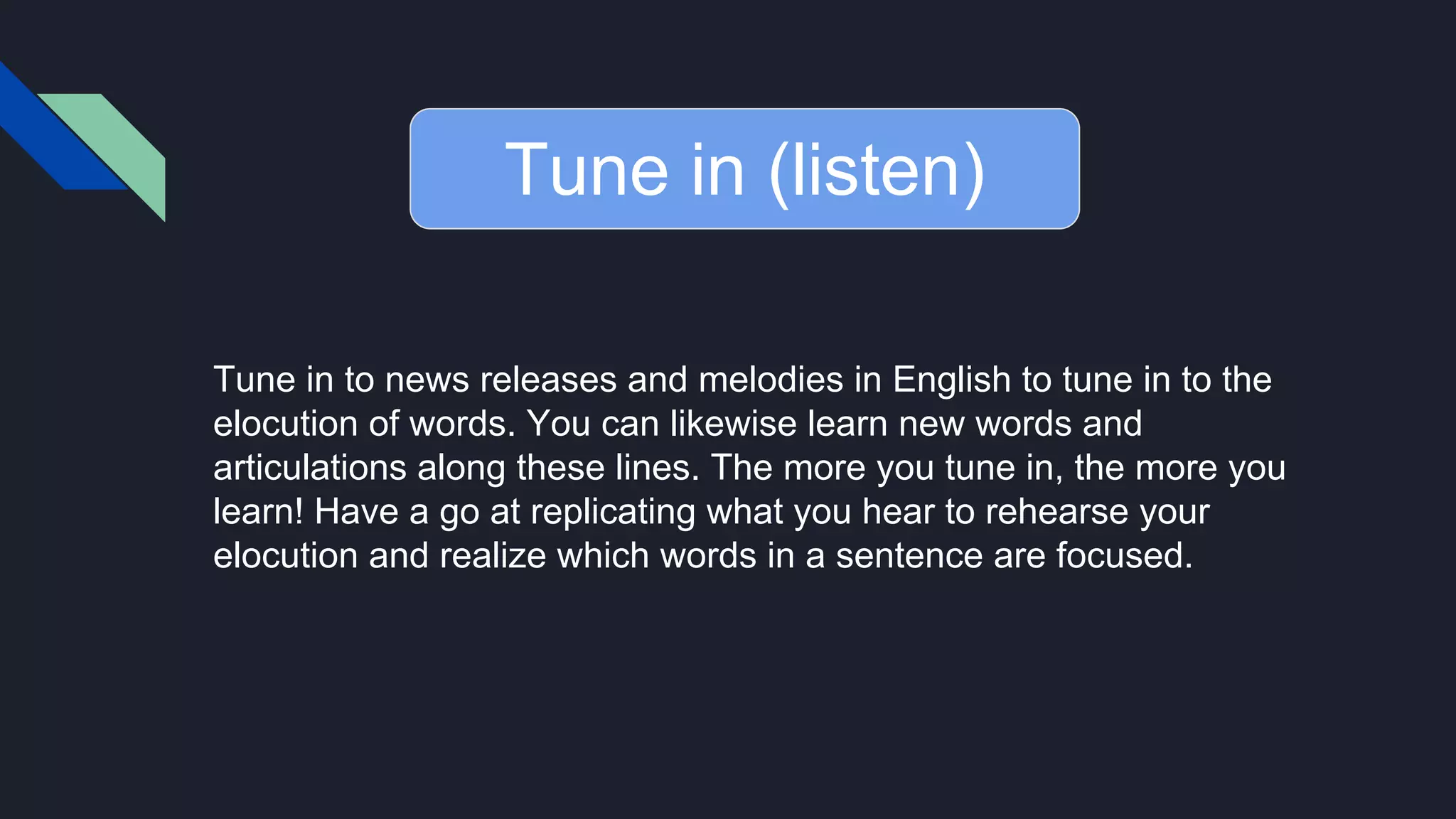 Tune in (listen)

Tune in to news releases and melodies in English to tune in to the elocution of words. You can likewise learn new words and articulations along these lines. The more you tune in, the more you learn! Have a go at replicating what you hear to rehearse your elocution and realize which words in a sentence are focused.